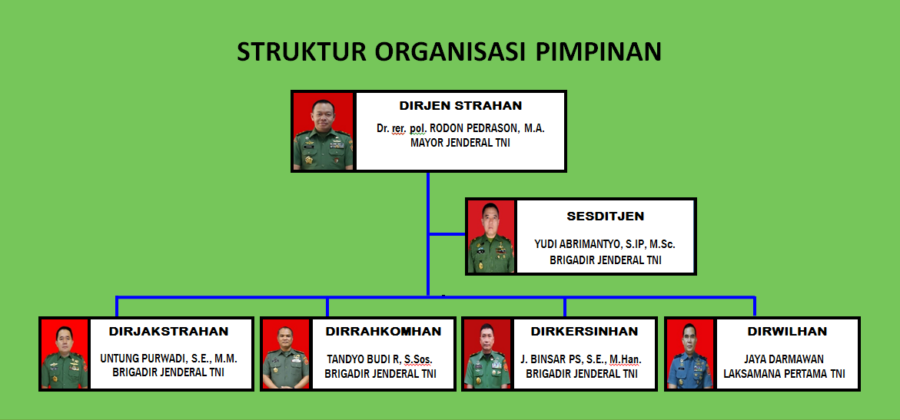 STRUKTUR ORGANISASI PIMPINAN

DIRJEN STRAHAN
Dr. rer. pol. RODON PEDRASON, M.A.
MAYOR JENDERAL TNI

SESDITJEN
YUDI ABRIMANTYO, S.IP, M.Sc.
BRIGADIR JENDERAL TNI

DIRJAKSTRAHAN
UNTUNG PURWADI, S.E., M.M.
BRIGADIR JENDERAL TNI

DIRRAHKOMHAN
TANDYO BUDI R, S.Sos.
BRIGADIR JENDERAL TNI

DIRKERSINHAN
J. BINSAR PS, S.E., M.Han.
BRIGADIR JENDERAL TNI

DIRWILHAN
JAYA DARMAWAN
LAKSAMANA PERTAMA TNI